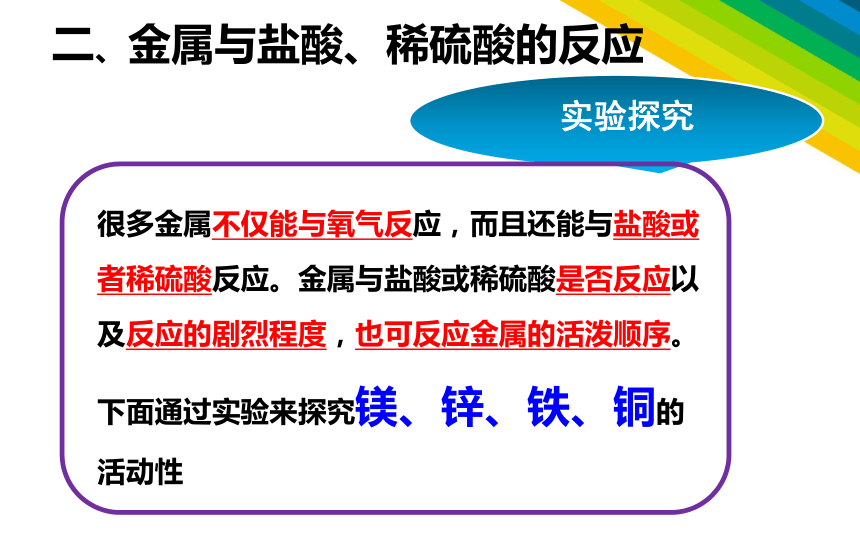 二、金属与盐酸、稀硫酸的反应

实验探究

很多金属不仅能与氧气反应，而且还能与盐酸或者稀硫酸反应。金属与盐酸或稀硫酸是否反应以及反应的剧烈程度，也可反应金属的活泼顺序。

下面通过实验来探究镁、锌、铁、铜的活动性